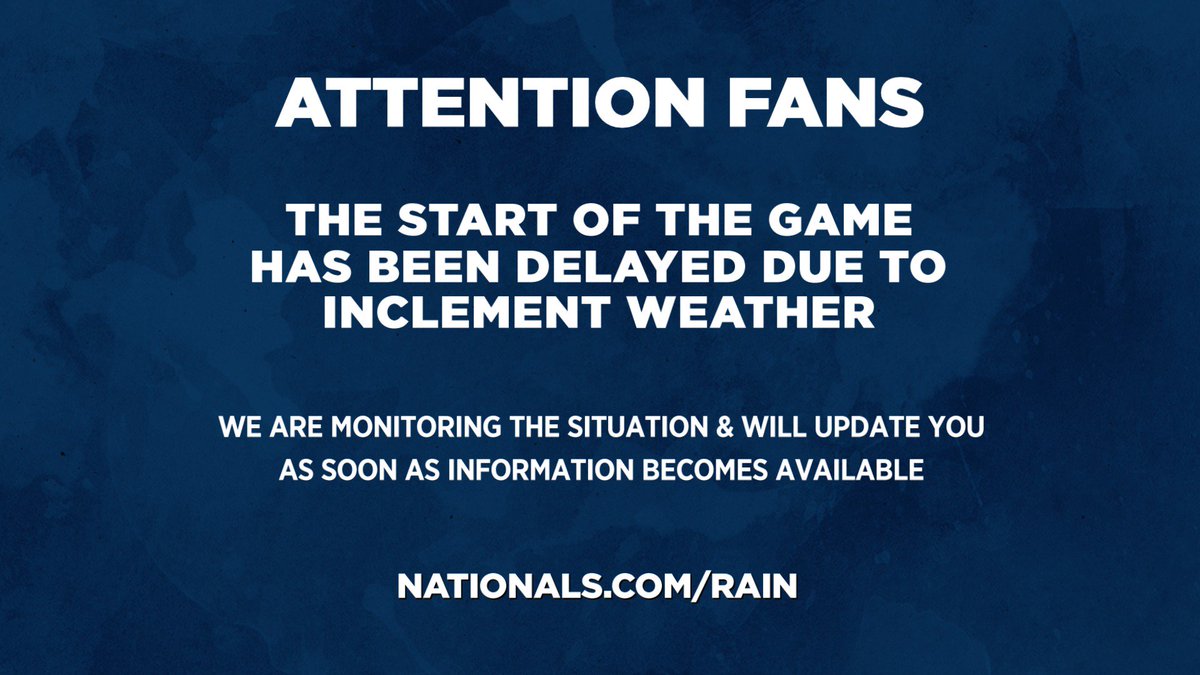 ATTENTION FANS

THE START OF THE GAME HAS BEEN DELAYED DUE TO INCLEMENT WEATHER

WE ARE MONITORING THE SITUATION & WILL UPDATE YOU AS SOON AS INFORMATION BECOMES AVAILABLE

NATIONALS.COM/RAIN